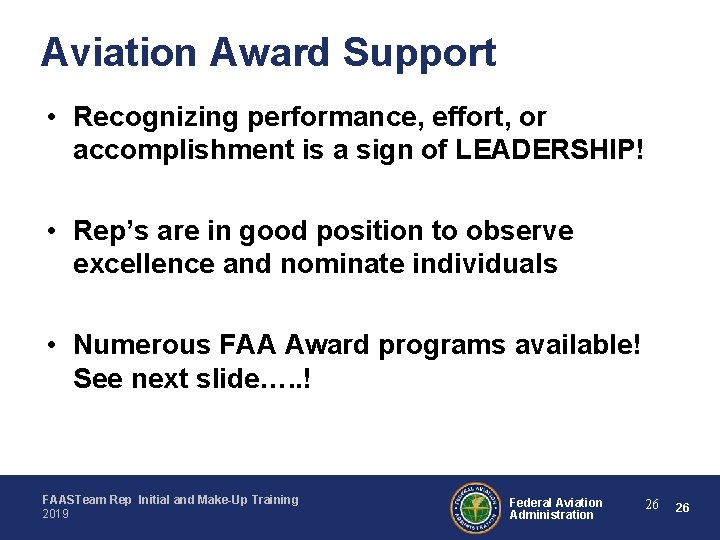 Aviation Award Support

• Recognizing performance, effort, or accomplishment is a sign of LEADERSHIP!

• Rep's are in good position to observe excellence and nominate individuals

• Numerous FAA Award programs available! See next slide…..!

FAASTeam Rep Initial and Make-Up Training
2019

FEDERAL AVIATION ADMINISTRATION

Federal Aviation Administration

26

26